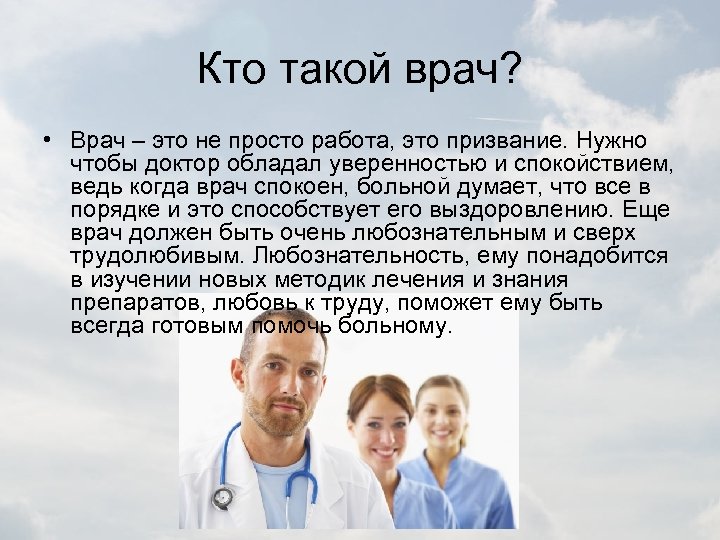 Кто такой врач?

• Врач – это не просто работа, это призвание. Нужно чтобы доктор обладал уверенностью и спокойствием, ведь когда врач спокоен, больной думает, что все в порядке и это способствует его выздоровлению. Еще врач должен быть очень любознательным и сверх трудолюбивым. Любознательность, ему понадобится в изучении новых методик лечения и знания препаратов, любовь к труду, поможет ему быть всегда готовым помочь больному.